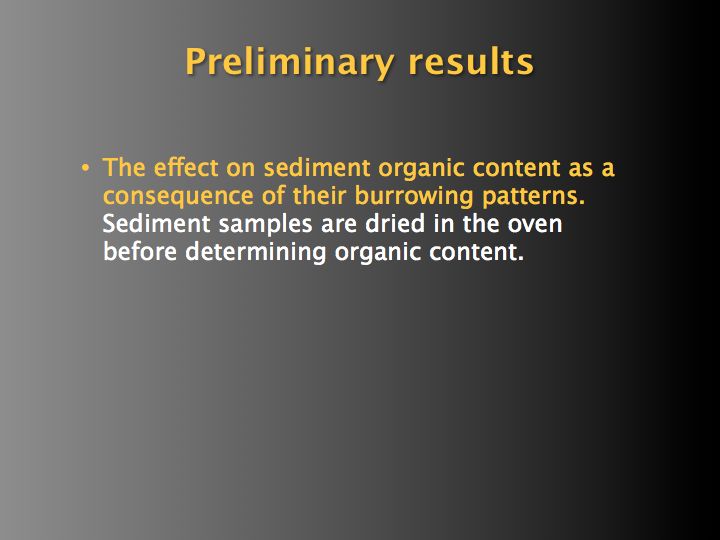 Preliminary results

• The effect on sediment organic content as a consequence of their burrowing patterns. Sediment samples are dried in the oven before determining organic content.